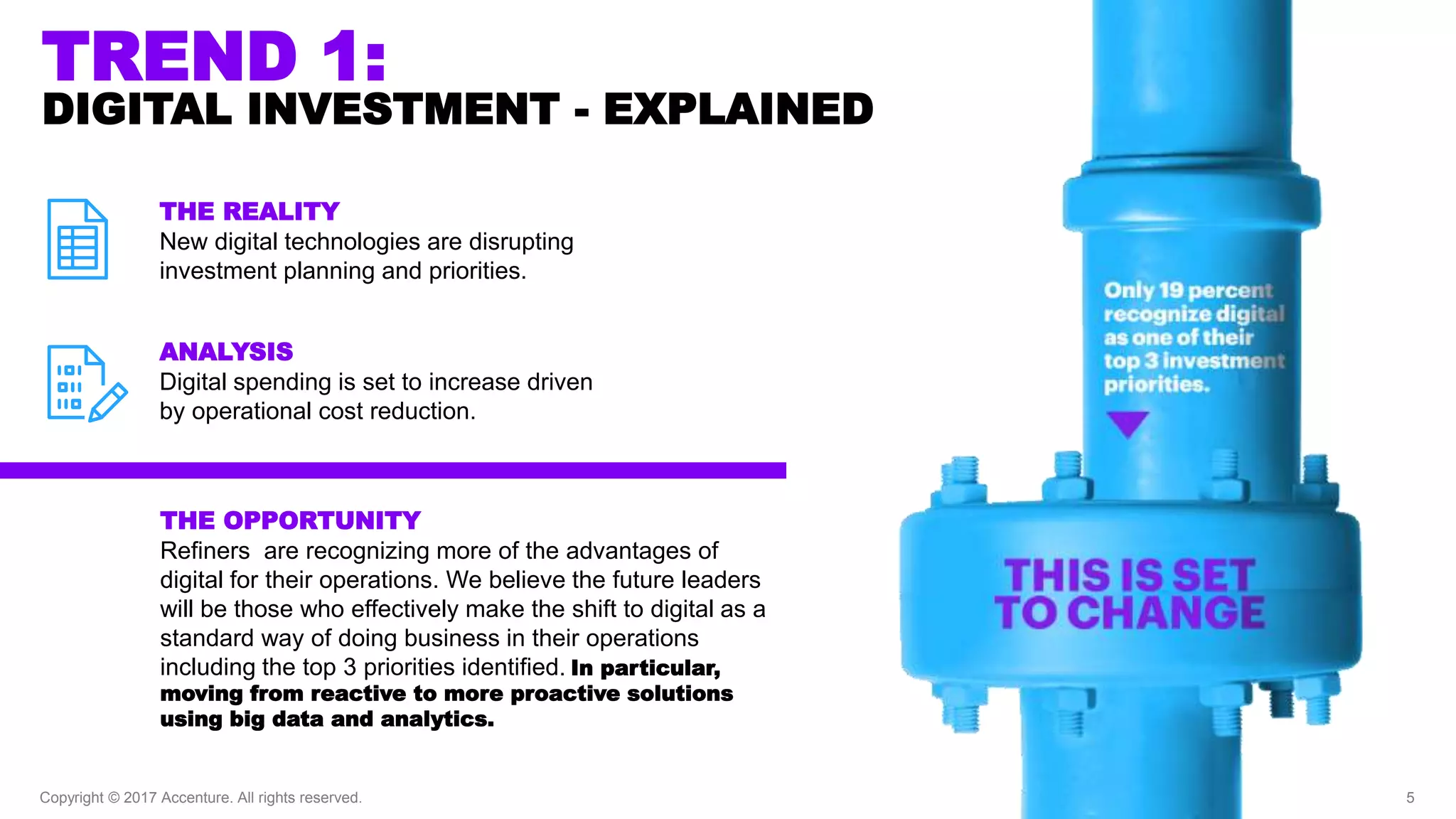 TREND 1:
DIGITAL INVESTMENT - EXPLAINED

THE REALITY
New digital technologies are disrupting investment planning and priorities.

ANALYSIS
Digital spending is set to increase driven by operational cost reduction.

THE OPPORTUNITY
Refiners are recognizing more of the advantages of digital for their operations. We believe the future leaders will be those who effectively make the shift to digital as a standard way of doing business in their operations including the top 3 priorities identified. In particular, moving from reactive to more proactive solutions using big data and analytics.

Only 19 percent recognize digital as one of their top 3 investment priorities.

THIS IS SET TO CHANGE

Copyright © 2017 Accenture. All rights reserved.

5